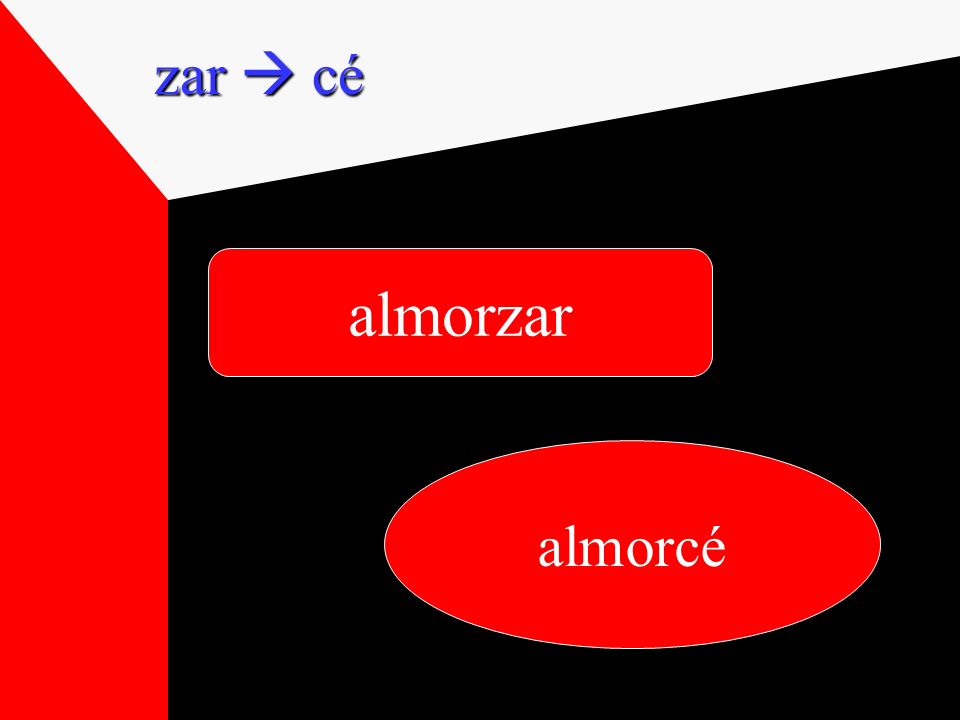 zar → cé

almorzar

almorcé